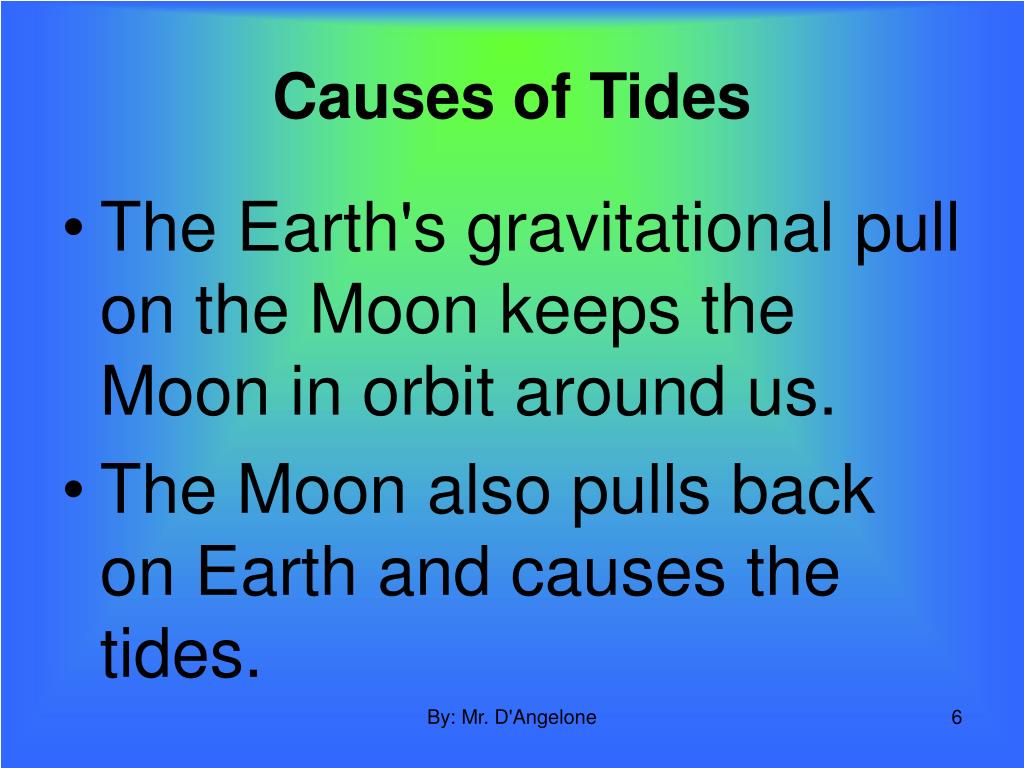 Causes of Tides

• The Earth's gravitational pull on the Moon keeps the Moon in orbit around us.

• The Moon also pulls back on Earth and causes the tides.

By: Mr. D'Angelone

6